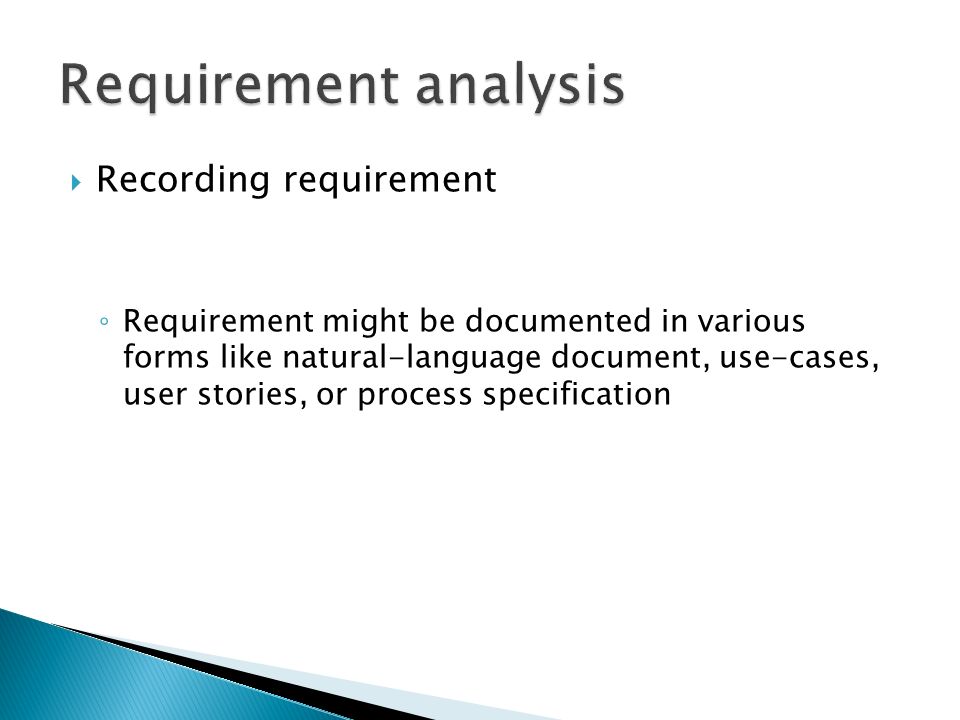 Requirement analysis

Recording requirement

Requirement might be documented in various forms like natural-language document, use-cases, user stories, or process specification